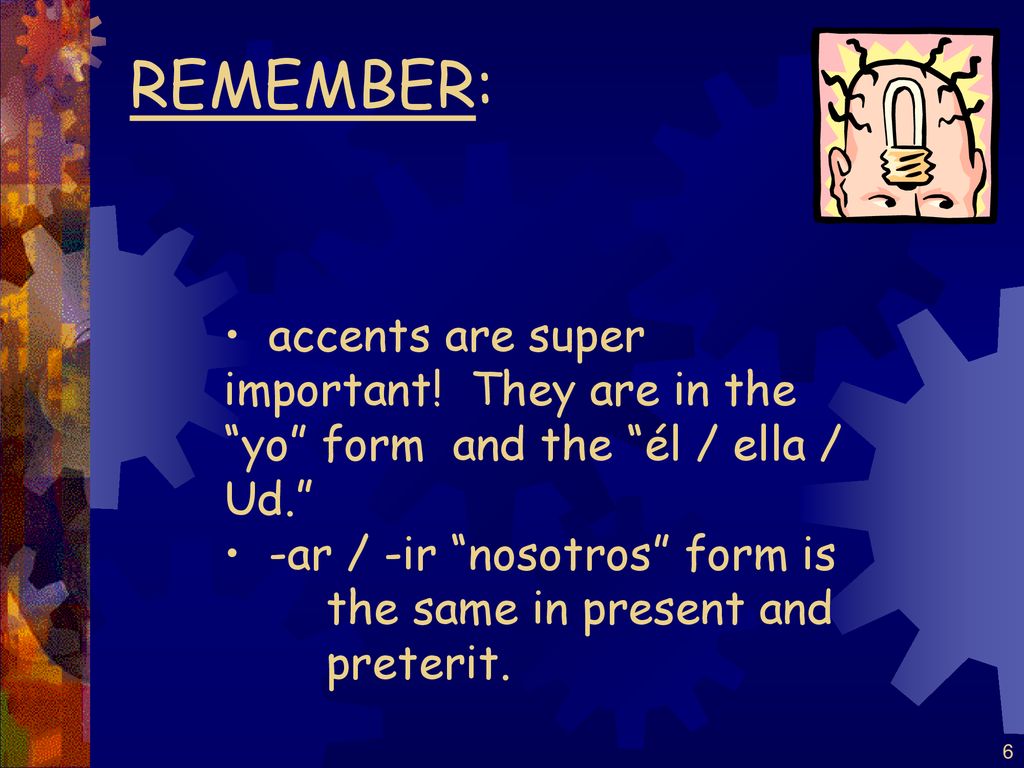 REMEMBER:

• accents are super important! They are in the “yo” form and the “él / ella / Ud.”

• -ar / -ir “nosotros” form is the same in present and preterit.

6